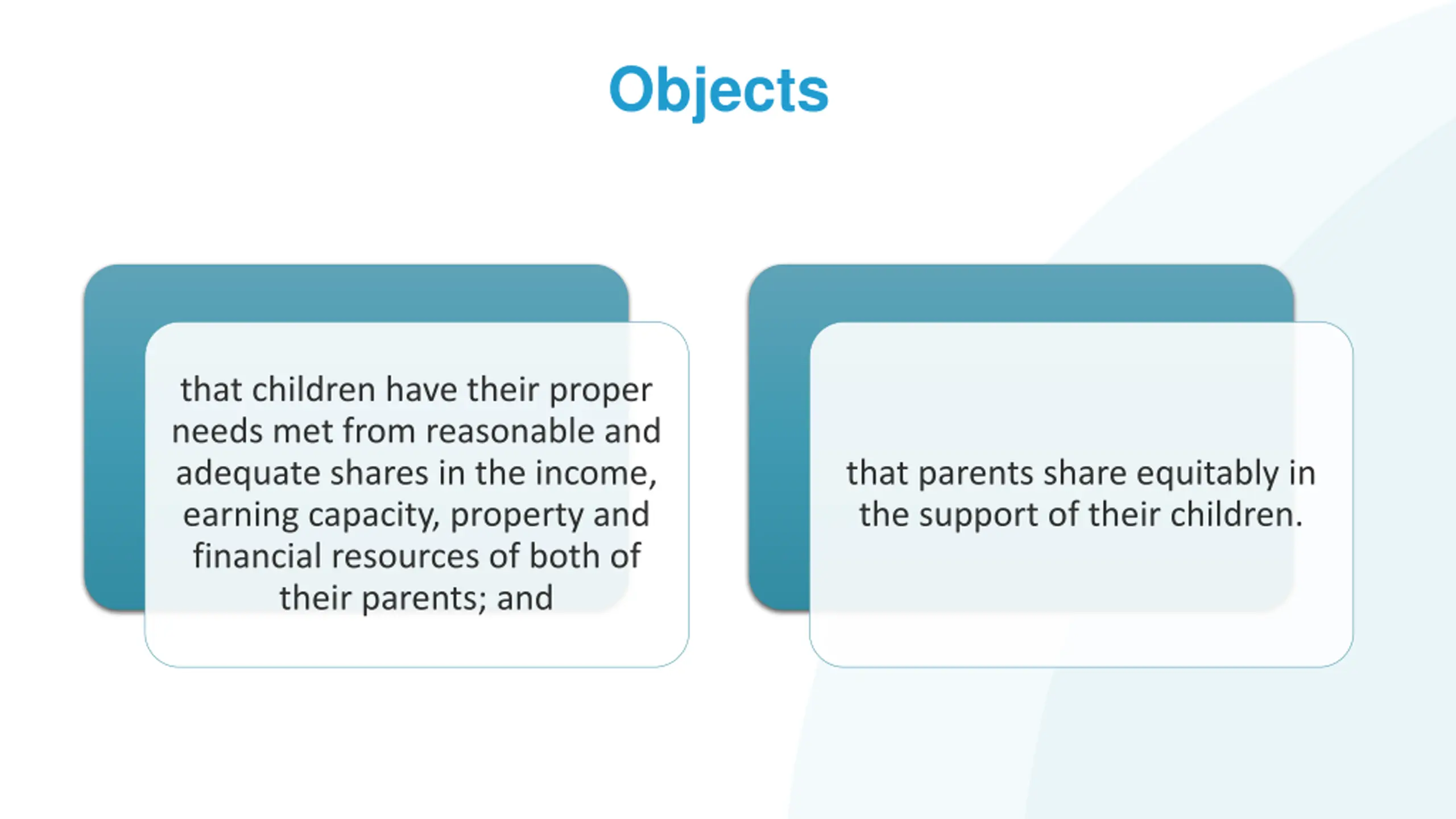 Objects

that children have their proper needs met from reasonable and adequate shares in the income, earning capacity, property and financial resources of both of their parents; and

that parents share equitably in the support of their children.